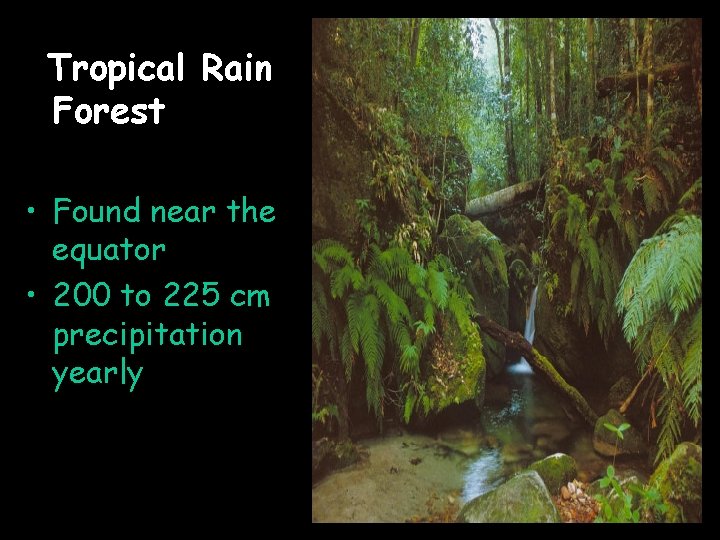 Tropical Rain Forest

• Found near the equator
• 200 to 225 cm precipitation yearly